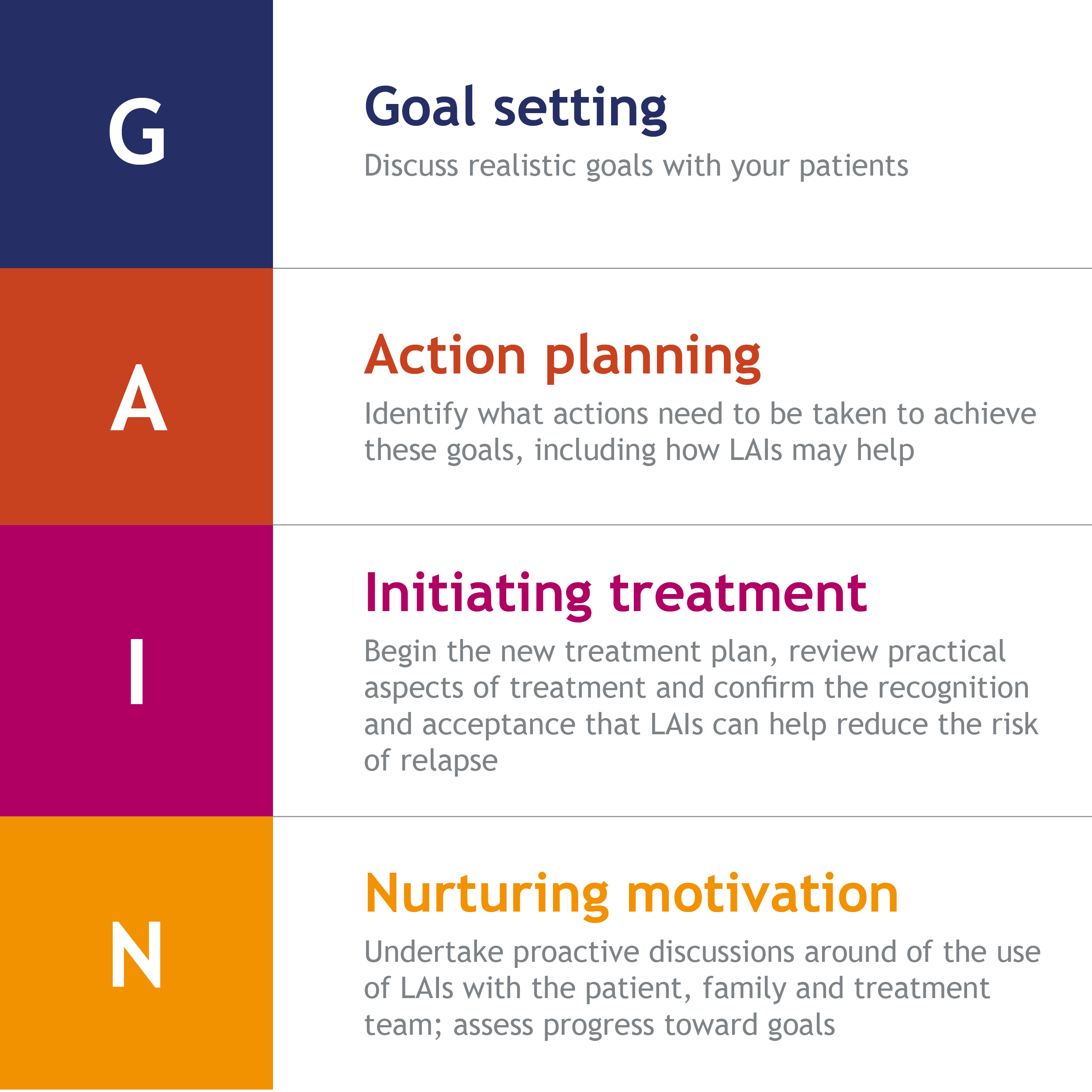 G

Goal setting

Discuss realistic goals with your patients

A

Action planning

Identify what actions need to be taken to achieve these goals, including how LAIs may help

I

Initiating treatment

Begin the new treatment plan, review practical aspects of treatment and confirm the recognition and acceptance that LAIs can help reduce the risk of relapse

N

Nurturing motivation

Undertake proactive discussions around of the use of LAIs with the patient, family and treatment team; assess progress toward goals